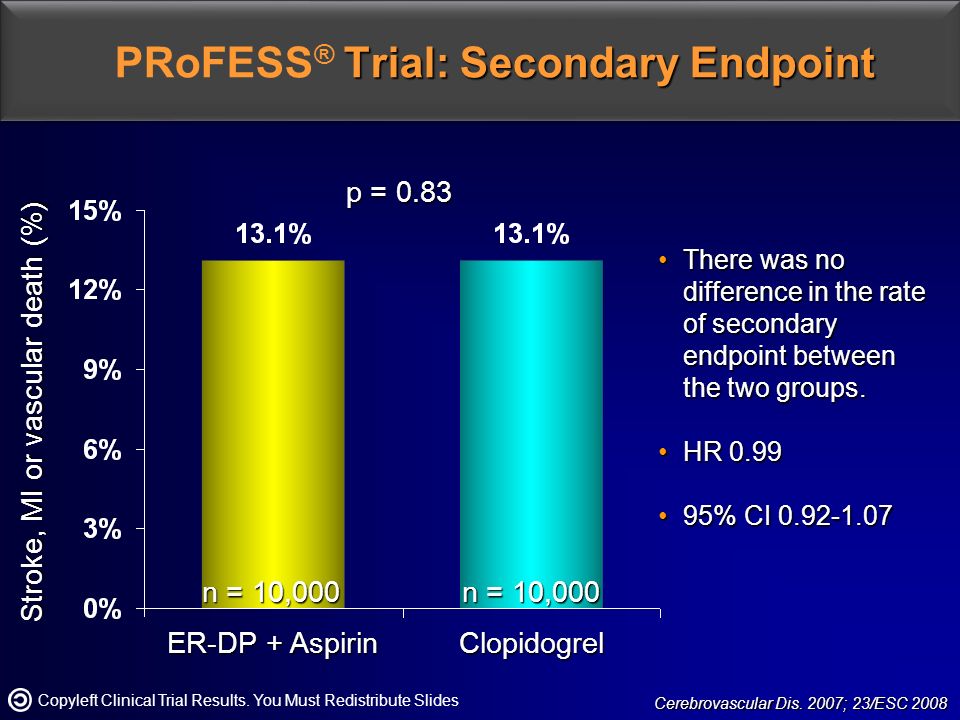 PRoFESS® Trial: Secondary Endpoint

p = 0.83

Stroke, MI or vascular death (%)

15%
12%
9%
6%
3%
0%

13.1%
13.1%

n = 10,000
n = 10,000

ER-DP + Aspirin
Clopidogrel

• There was no difference in the rate of secondary endpoint between the two groups.

• HR 0.99

• 95% CI 0.92-1.07

Copyleft Clinical Trial Results. You Must Redistribute Slides

Cerebrovascular Dis. 2007; 23/ESC 2008